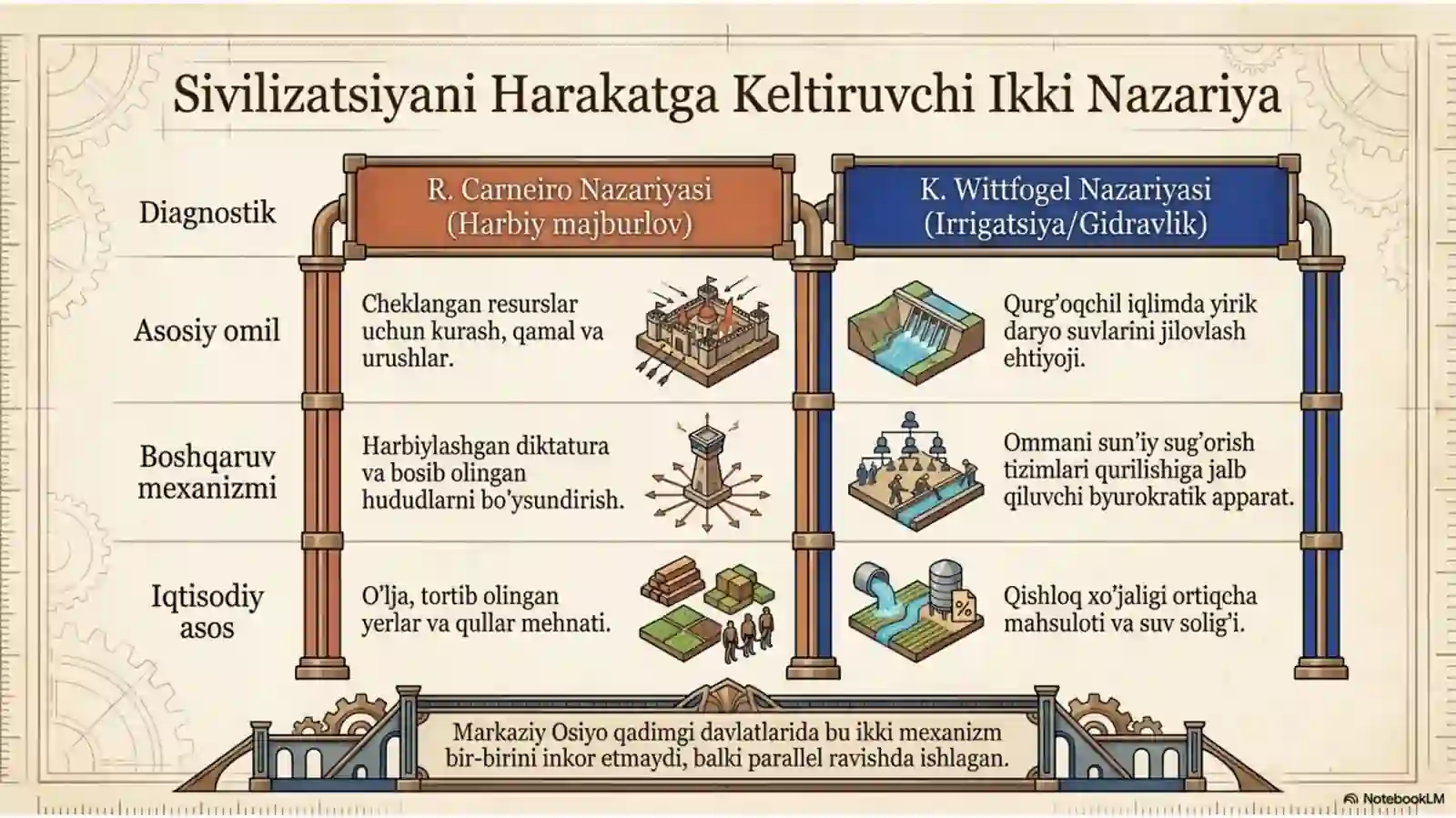 Sivilizatsiyani Harakatga Keltiruvchi Ikki Nazariya

| Diagnostik | R. Carneiro Nazariyasi (Harbiy majburlov) | K. Wittfogel Nazariyasi (Irrigatsiya/Gidravlik) |
|---|---|---|
| Asosiy omil | Cheklangan resurslar uchun kurash, qamal va urushlar. | Qurg'oqchil iqlimda yirik daryo suvlarini jilovlash ehtiyoji. |
| Boshqaruv mexanizmi | Harbiylashgan diktatura va bosib olingan hududlarni bo'ysundirish. | Ommani sun'iy sug'orish tizimlari qurilishiga jalb qiluvchi byurokratik apparat. |
| Iqtisodiy asos | O'lja, tortib olingan yerlar va qullar mehnati. | Qishloq xo'jaligi ortiqcha mahsuloti va suv solig'i. |

Markaziy Osiyo qadimgi davlatlarida bu ikki mexanizm bir-birini inkor etmaydi, balki parallel ravishda ishlagan.

NotebookLM